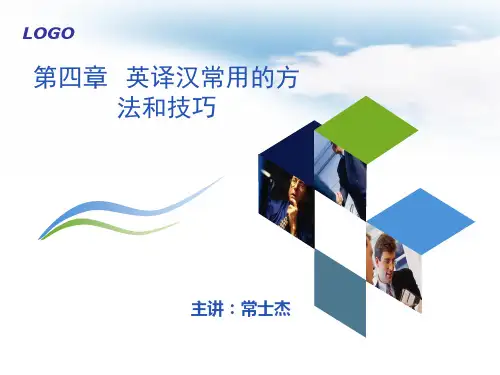 LOGO

第四章 英译汉常用的方法和技巧

主讲：常士杰